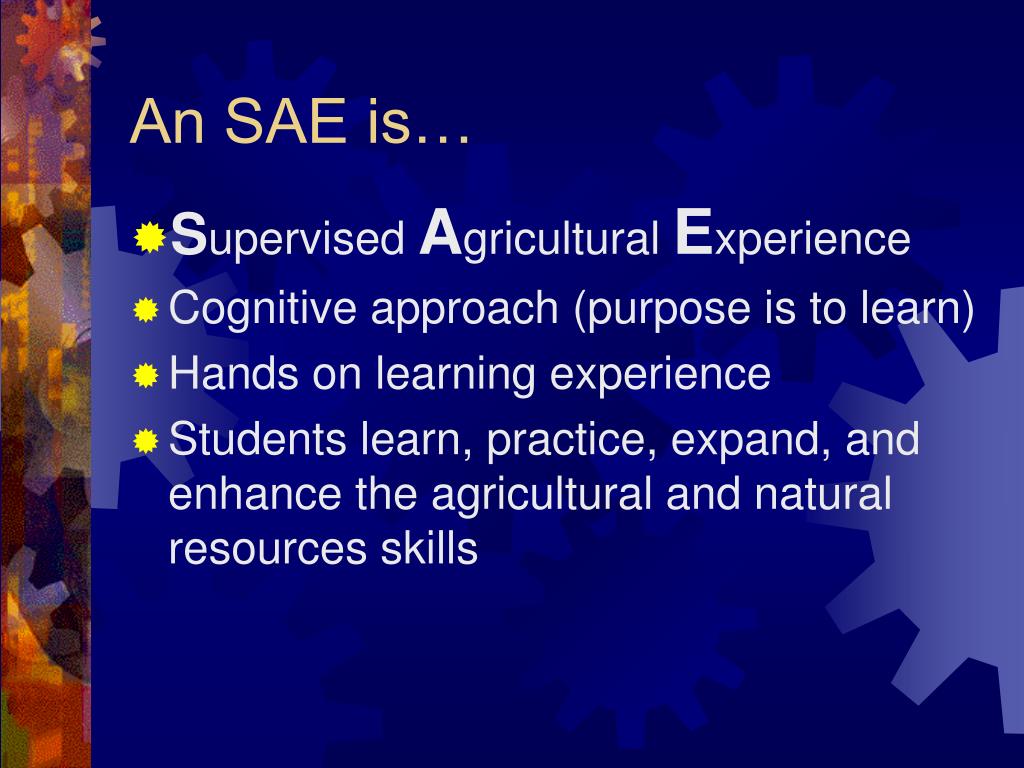 An SAE is…

Supervised Agricultural Experience
Cognitive approach (purpose is to learn)
Hands on learning experience
Students learn, practice, expand, and enhance the agricultural and natural resources skills